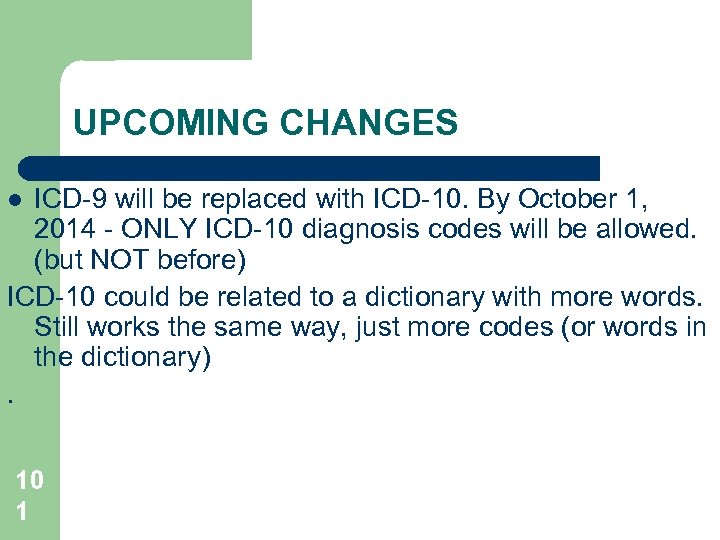 UPCOMING CHANGES

● ICD-9 will be replaced with ICD-10. By October 1, 2014 - ONLY ICD-10 diagnosis codes will be allowed. (but NOT before)

ICD-10 could be related to a dictionary with more words. Still works the same way, just more codes (or words in the dictionary)

.

10
1